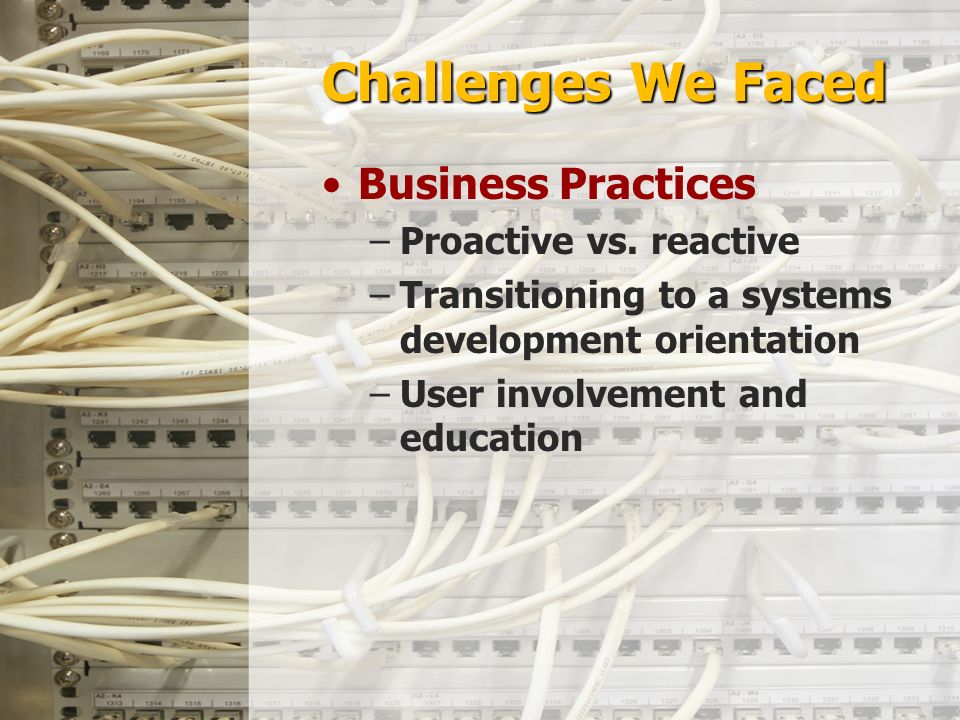 Challenges We Faced

• Business Practices
– Proactive vs. reactive
– Transitioning to a systems development orientation
– User involvement and education